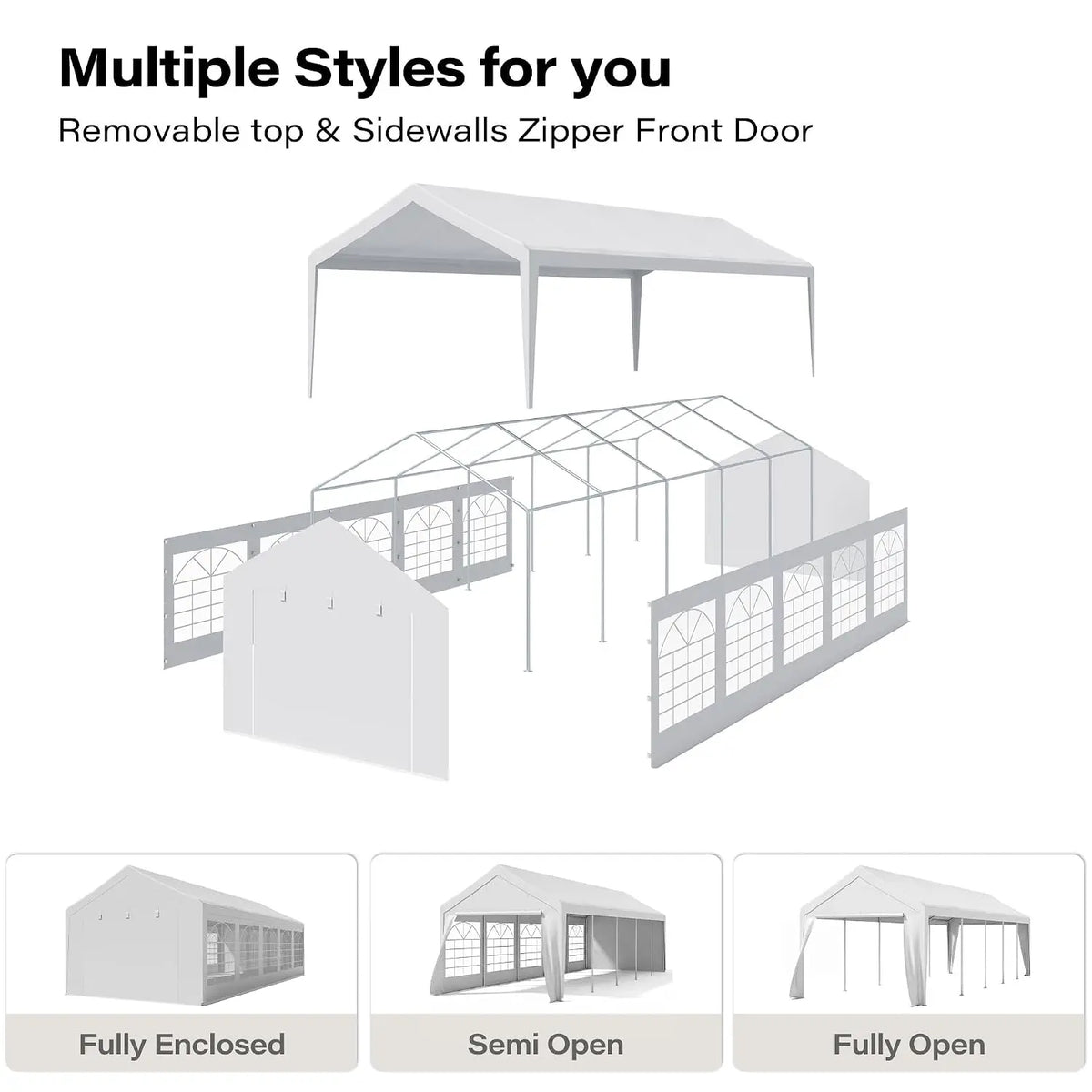 Multiple Styles for you

Removable top & Sidewalls Zipper Front Door

Fully Enclosed

Semi Open

Fully Open